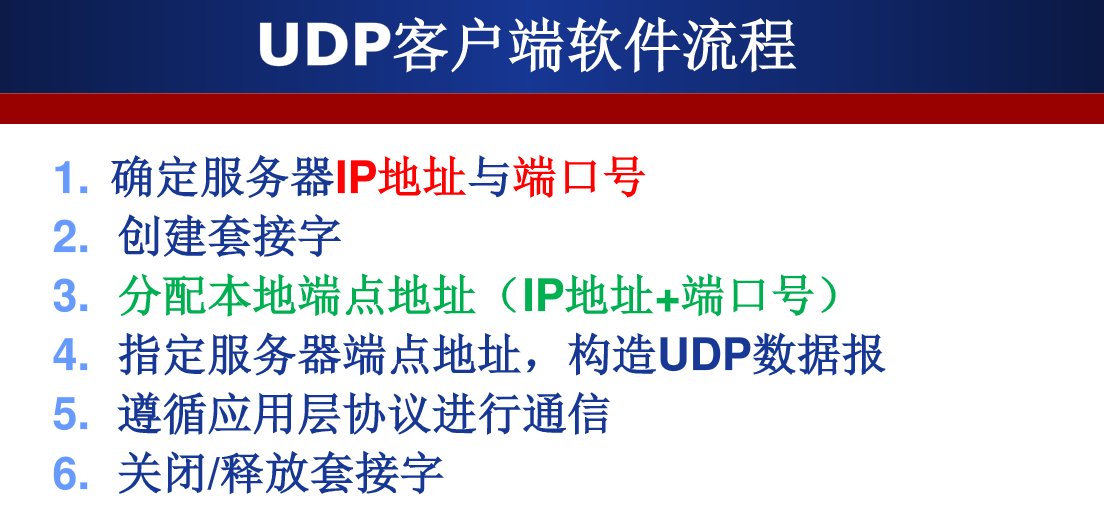 UDP客户端软件流程

1. 确定服务器IP地址与端口号
2. 创建套接字
3. 分配本地端点地址（IP地址+端口号）
4. 指定服务器端点地址，构造UDP数据报
5. 遵循应用层协议进行通信
6. 关闭/释放套接字